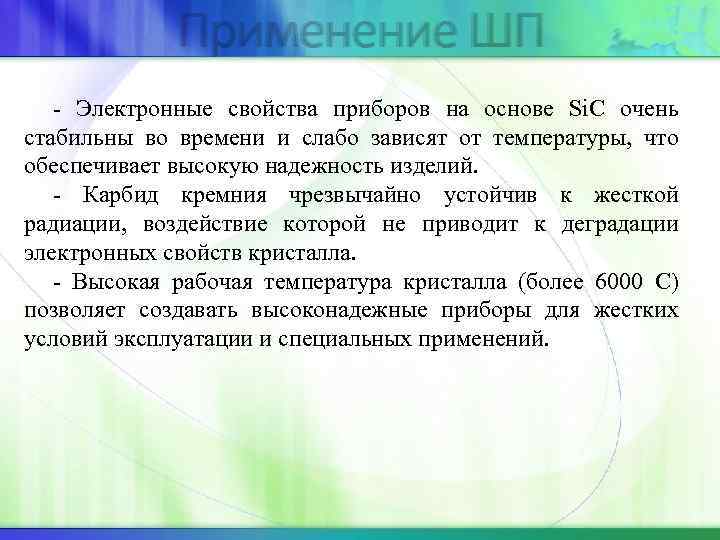 Применение ШП

- Электронные свойства приборов на основе SiC очень стабильны во времени и слабо зависят от температуры, что обеспечивает высокую надежность изделий.

- Карбид кремния чрезвычайно устойчив к жесткой радиации, воздействие которой не приводит к деградации электронных свойств кристалла.

- Высокая рабочая температура кристалла (более 6000 С) позволяет создавать высоконадежные приборы для жестких условий эксплуатации и специальных применений.